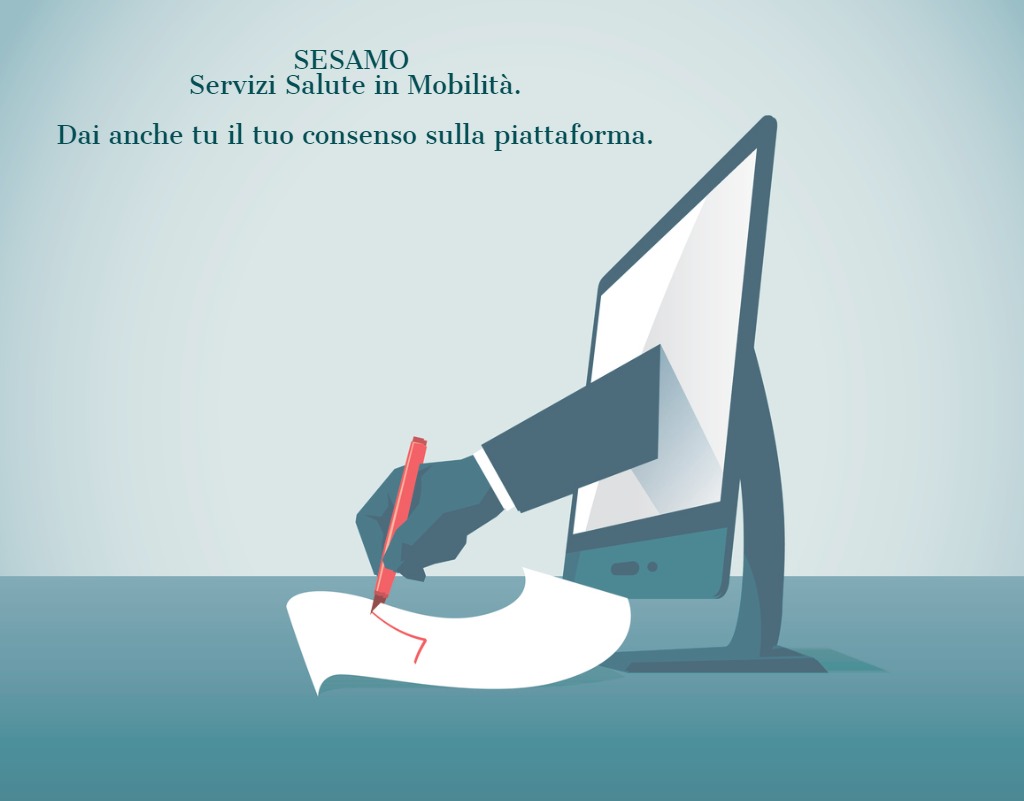 SESAMO
Servizi Salute in Mobilità.

Dai anche tu il tuo consenso sulla piattaforma.